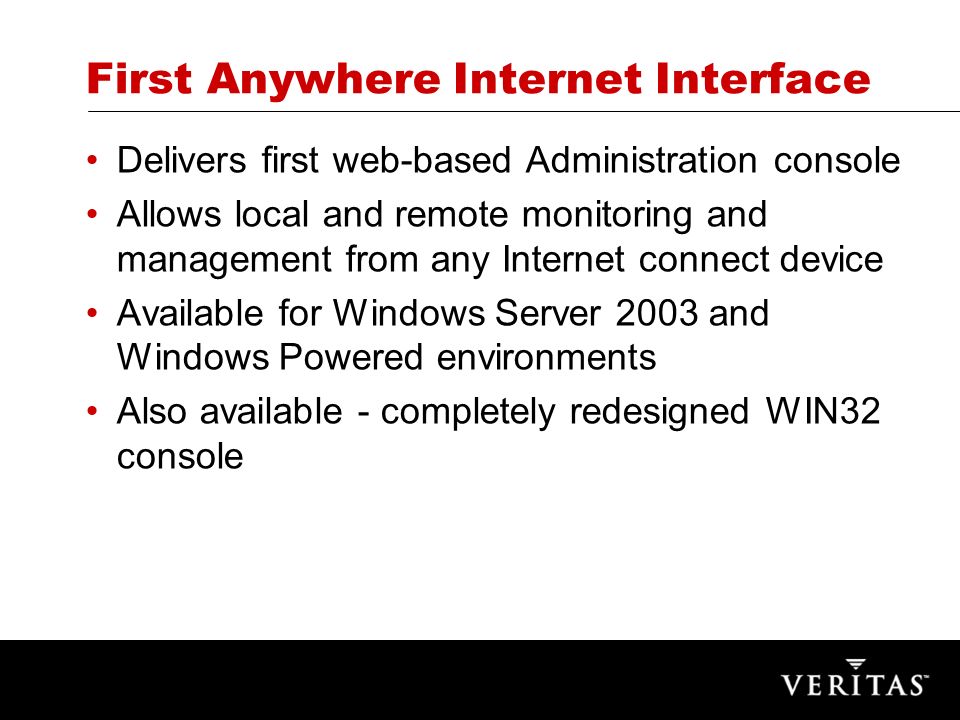 First Anywhere Internet Interface

• Delivers first web-based Administration console
• Allows local and remote monitoring and management from any Internet connect device
• Available for Windows Server 2003 and Windows Powered environments
• Also available - completely redesigned WIN32 console

VERITAS